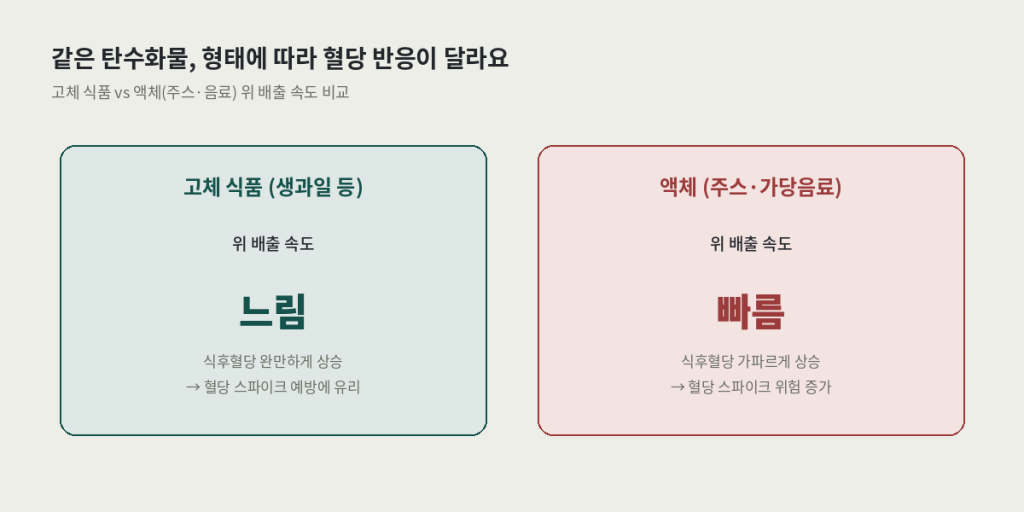 같은 탄수화물, 형태에 따라 혈당 반응이 달라요
고체 식품 vs 액체(주스·음료) 위 배출 속도 비교

고체 식품 (생과일 등)
위 배출 속도
느림
식후혈당 완만하게 상승
→ 혈당 스파이크 예방에 유리

액체 (주스·가당음료)
위 배출 속도
빠름
식후혈당 가파르게 상승
→ 혈당 스파이크 위험 증가